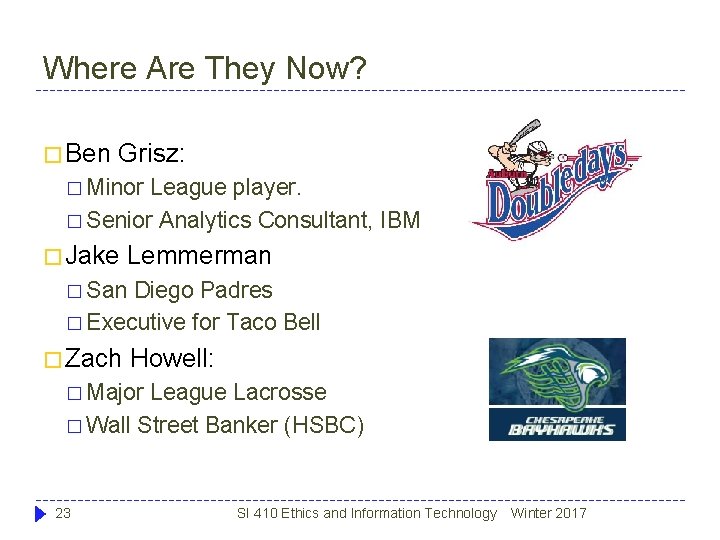 Where Are They Now?

□ Ben Grisz:
□ Minor League player.
□ Senior Analytics Consultant, IBM
□ Jake Lemmerman
□ San Diego Padres
□ Executive for Taco Bell
□ Zach Howell:
□ Major League Lacrosse
□ Wall Street Banker (HSBC)

Auburn Doubledays

CHESAPEAKE BAYHAWKS

23 SI 410 Ethics and Information Technology Winter 2017